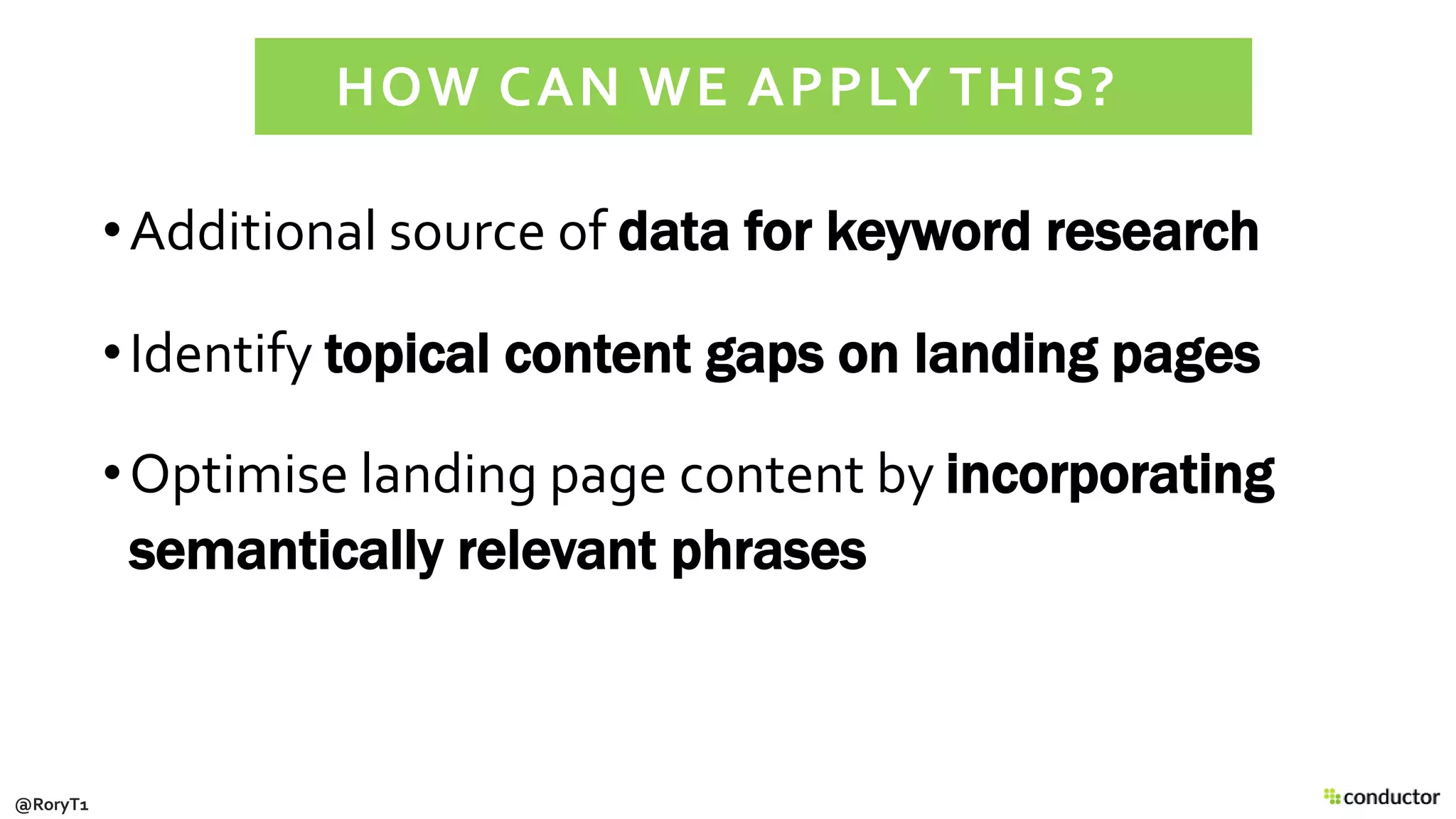 HOW CAN WE APPLY THIS?

• Additional source of data for keyword research

• Identify topical content gaps on landing pages

• Optimise landing page content by incorporating semantically relevant phrases

@RoryT1

conductor